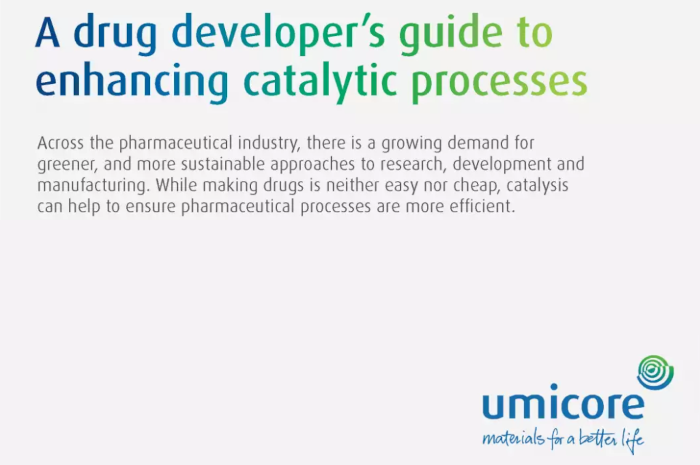 A drug developer's guide to enhancing catalytic processes

Across the pharmaceutical industry, there is a growing demand for greener, and more sustainable approaches to research, development and manufacturing. While making drugs is neither easy nor cheap, catalysis can help to ensure pharmaceutical processes are more efficient.

umicore
materials for a better life